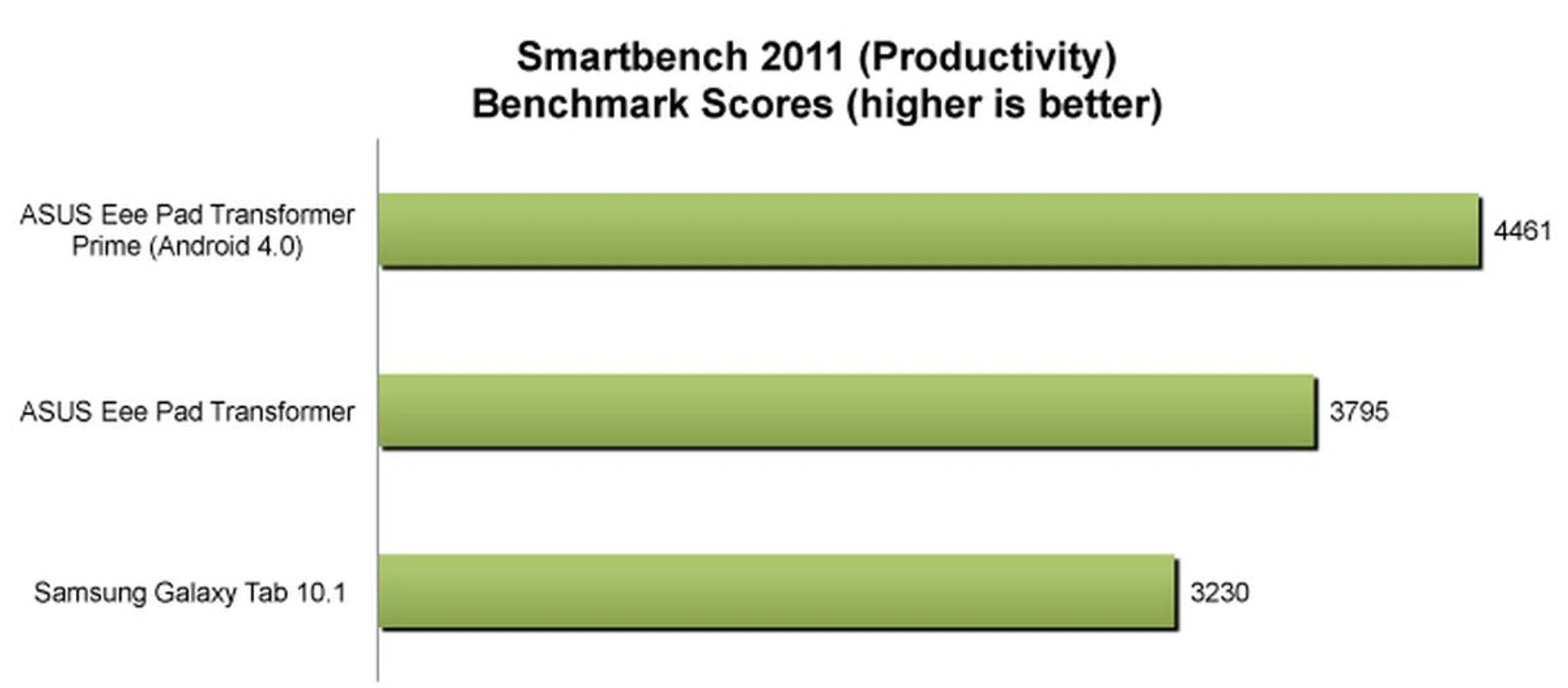 Smartbench 2011 (Productivity)
Benchmark Scores (higher is better)

ASUS Eee Pad Transformer Prime (Android 4.0)
4461

ASUS Eee Pad Transformer
3795

Samsung Galaxy Tab 10.1
3230